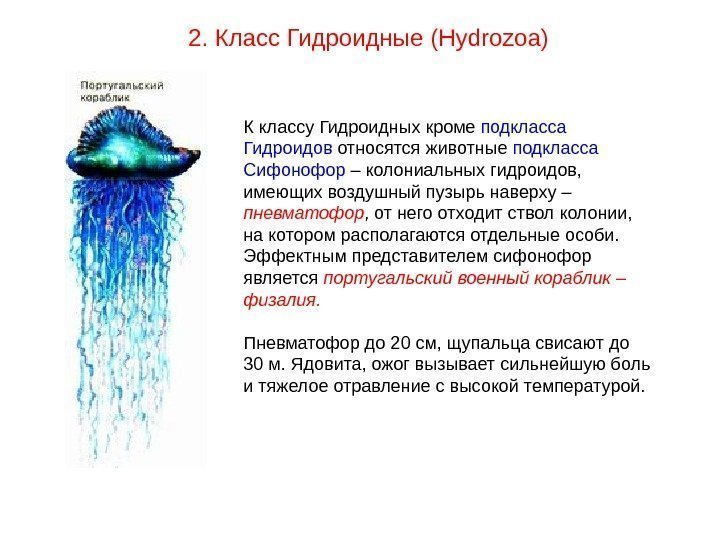 2. Класс Гидроидные (Hydrozoa)

Португальский кораблик

К классу Гидроидных кроме подкласса Гидроидов относятся животные подкласса Сифонофор – колониальных гидроидов, имеющих воздушный пузырь наверху – пневматофор, от него отходит ствол колонии, на котором располагаются отдельные особи. Эффектным представителем сифонофор является португальский военный кораблик – физалия.

Пневматофор до 20 см, щупальца свисают до 30 м. Ядовита, ожог вызывает сильнейшую боль и тяжелое отравление с высокой температурой.